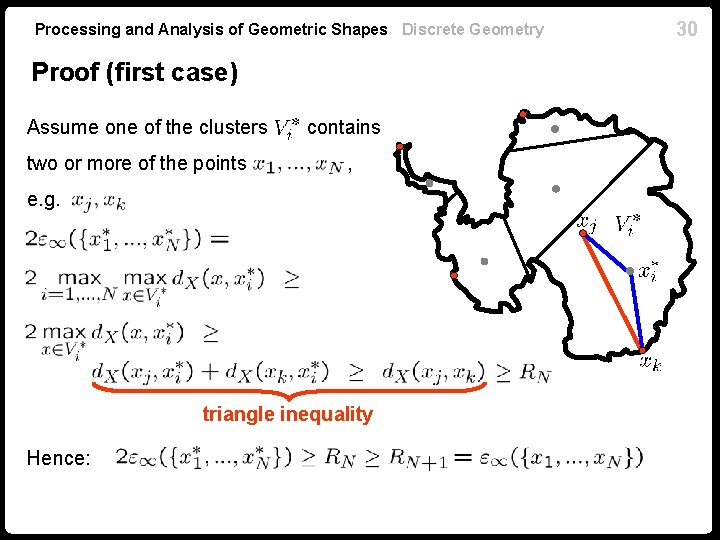 Processing and Analysis of Geometric Shapes Discrete Geometry 30

Proof (first case)

Assume one of the clusters $V_i^*$ contains two or more of the points $x_1, ..., x_N$, e.g. $x_j, x_k$

$2\varepsilon_\infty(\{x_1^*, ..., x_N^*\}) =$

$2 \max_{i=1,...,N} \max_{x \in V_i^*} d_X(x, x_i^*) \geq$

$2 \max_{x \in V_i^*} d_X(x, x_i^*) \geq$

$d_X(x_j, x_i^*) + d_X(x_k, x_i^*) \geq d_X(x_j, x_k) \geq R_N$

triangle inequality

Hence: $2\varepsilon_\infty(\{x_1^*, ..., x_N^*\}) \geq R_N \geq R_{N+1} = \varepsilon_\infty(\{x_1, ..., x_N\})$

$x_j$ $V_i^*$ $x_i^*$ $x_k$